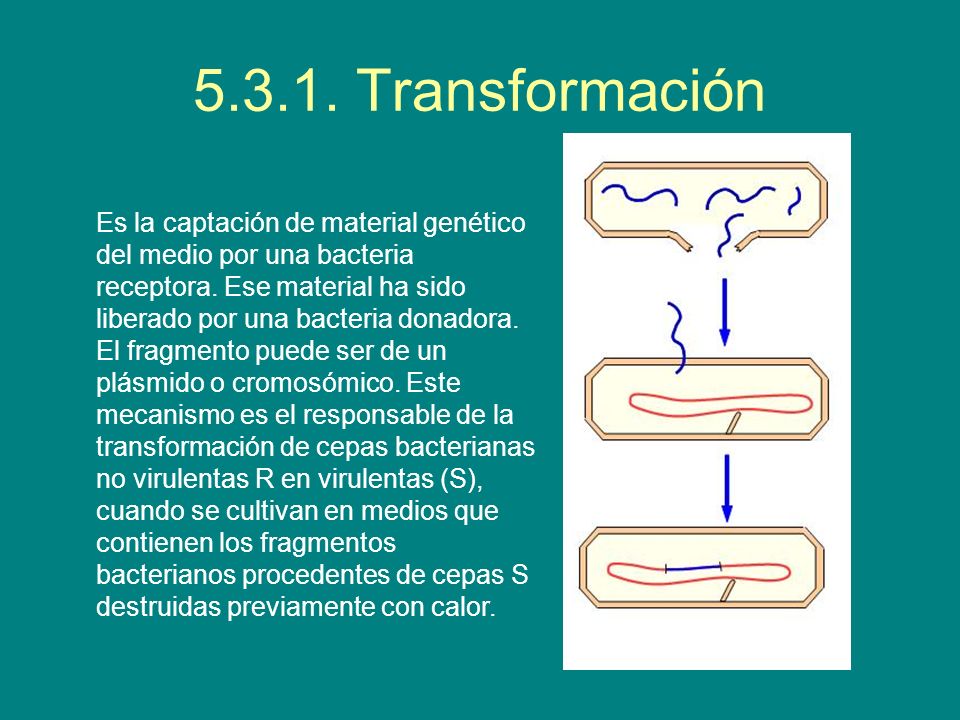 5.3.1. Transformación

Es la captación de material genético del medio por una bacteria receptora. Ese material ha sido liberado por una bacteria donadora. El fragmento puede ser de un plásmido o cromosómico. Este mecanismo es el responsable de la transformación de cepas bacterianas no virulentas R en virulentas (S), cuando se cultivan en medios que contienen los fragmentos bacterianos procedentes de cepas S destruidas previamente con calor.